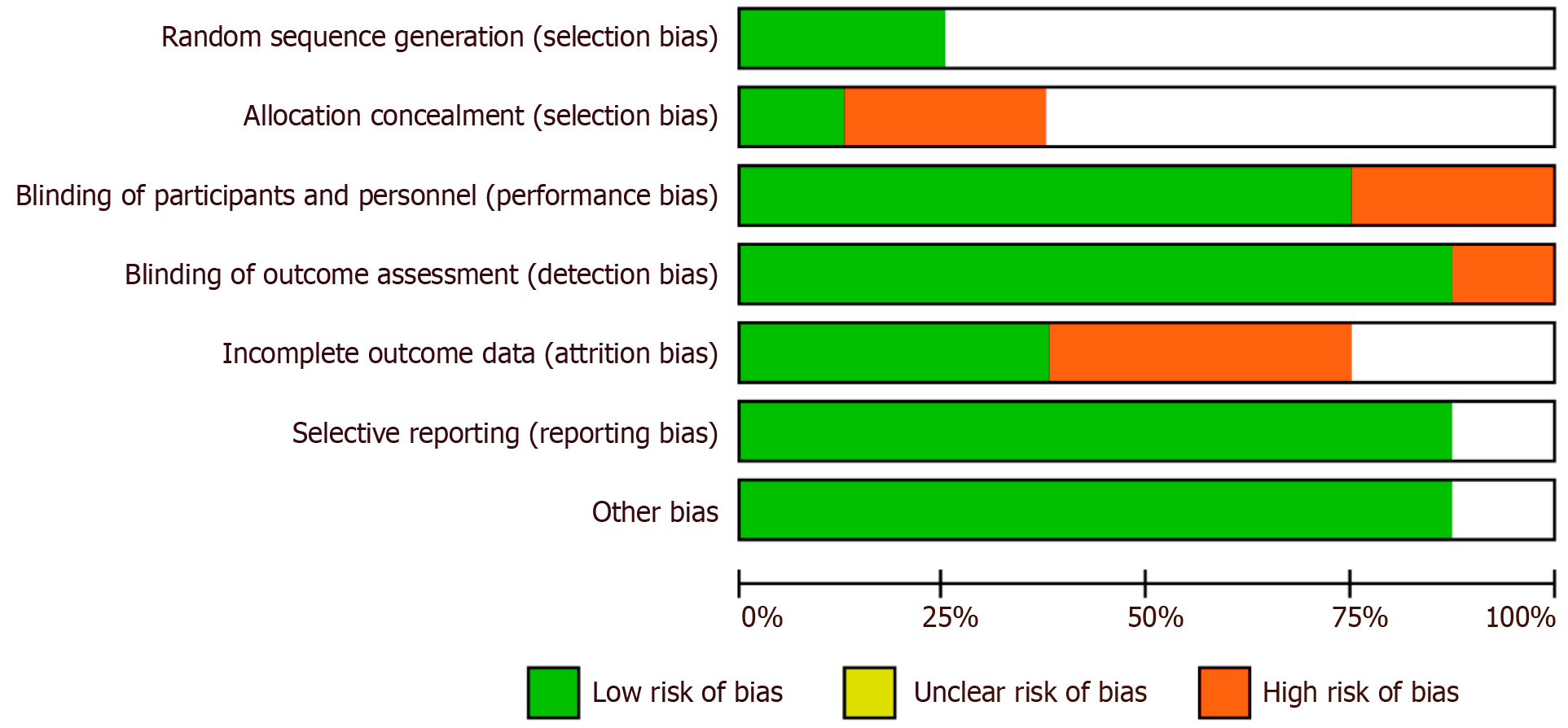 Random sequence generation (selection bias)
Allocation concealment (selection bias)
Blinding of participants and personnel (performance bias)
Blinding of outcome assessment (detection bias)
Incomplete outcome data (attrition bias)
Selective reporting (reporting bias)
Other bias

0% 25% 50% 75% 100%

Low risk of bias Unclear risk of bias High risk of bias